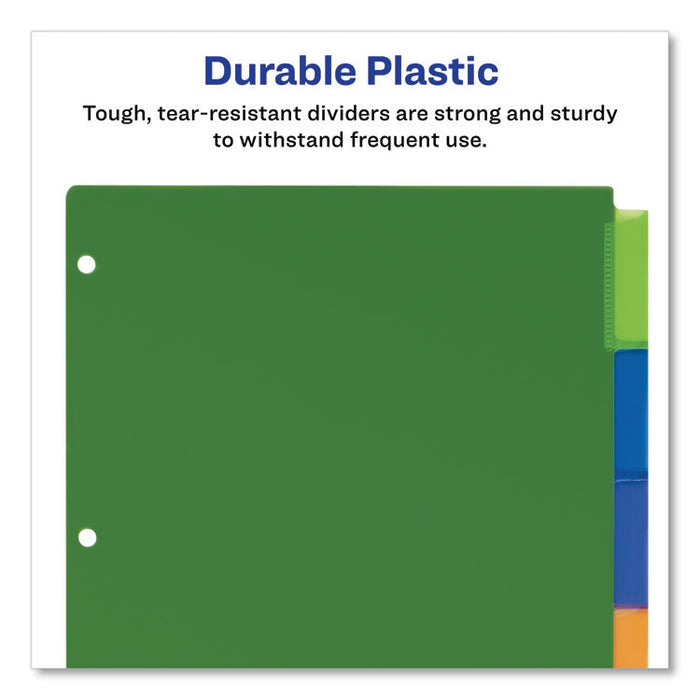 Durable Plastic

Tough, tear-resistant dividers are strong and sturdy to withstand frequent use.